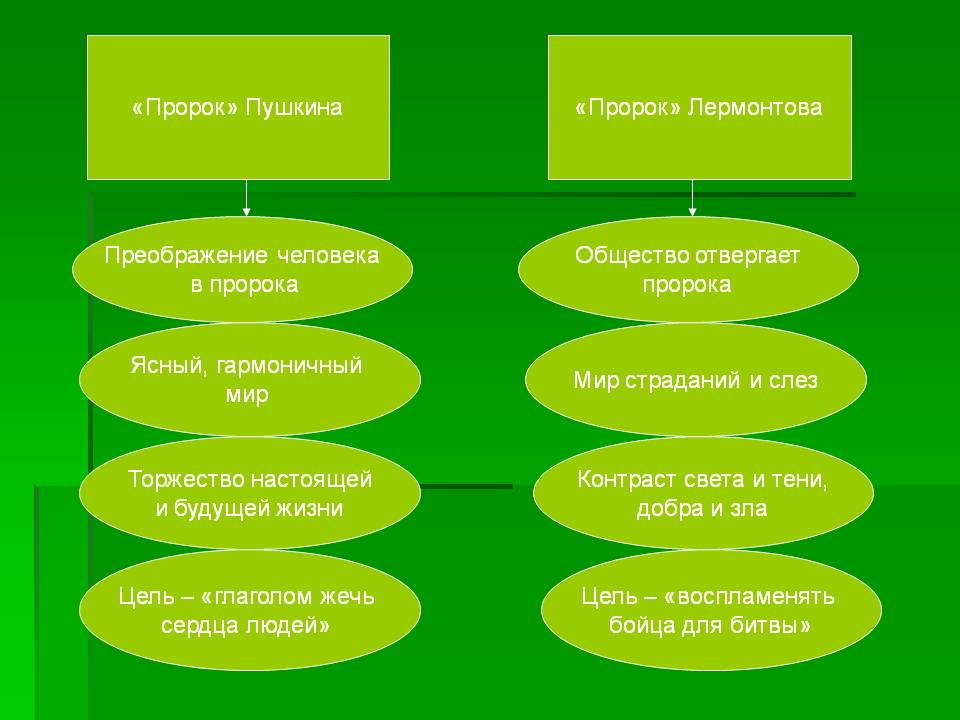 «Пророк» Пушкина

Преображение человека в пророка

Ясный, гармоничный мир

Торжество настоящей и будущей жизни

Цель – «глаголом жечь сердца людей»

«Пророк» Лермонтова

Общество отвергает пророка

Мир страданий и слез

Контраст света и тени, добра и зла

Цель – «воспламенять бойца для битвы»